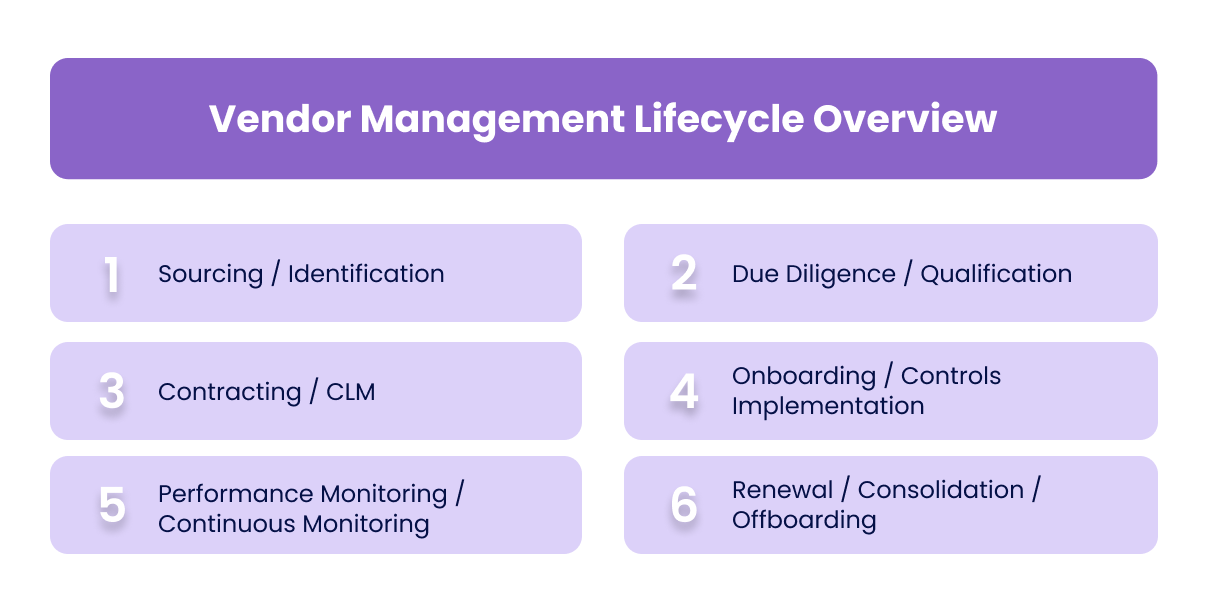 Vendor Management Lifecycle Overview

1 Sourcing / Identification

2 Due Diligence / Qualification

3 Contracting / CLM

4 Onboarding / Controls Implementation

5 Performance Monitoring / Continuous Monitoring

6 Renewal / Consolidation / Offboarding